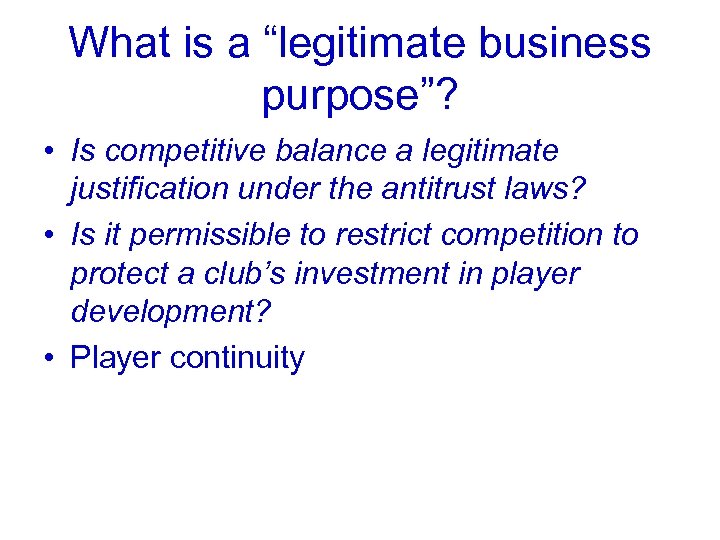 What is a “legitimate business purpose”?

• Is competitive balance a legitimate justification under the antitrust laws?
• Is it permissible to restrict competition to protect a club’s investment in player development?
• Player continuity